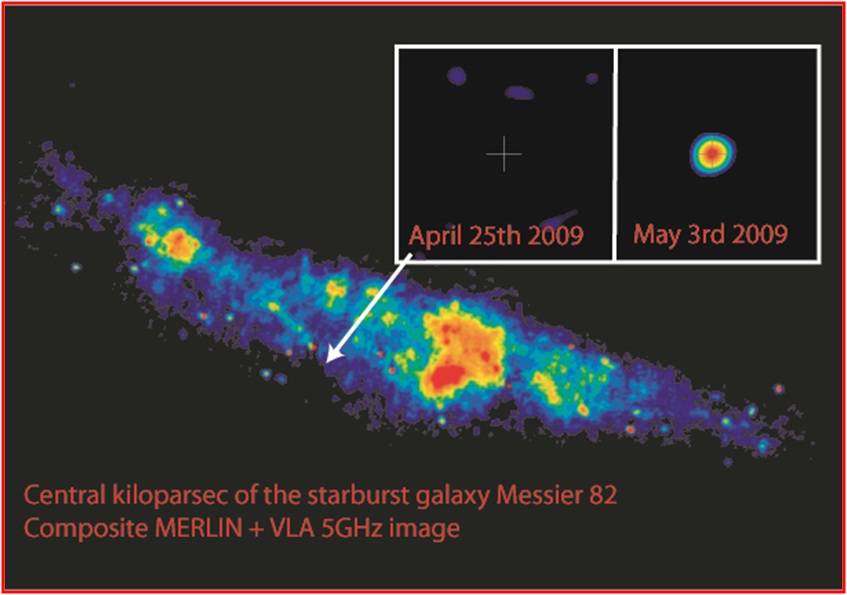 April 25th 2009

May 3rd 2009

Central kiloparsec of the starburst galaxy Messier 82
Composite MERLIN + VLA 5GHz image